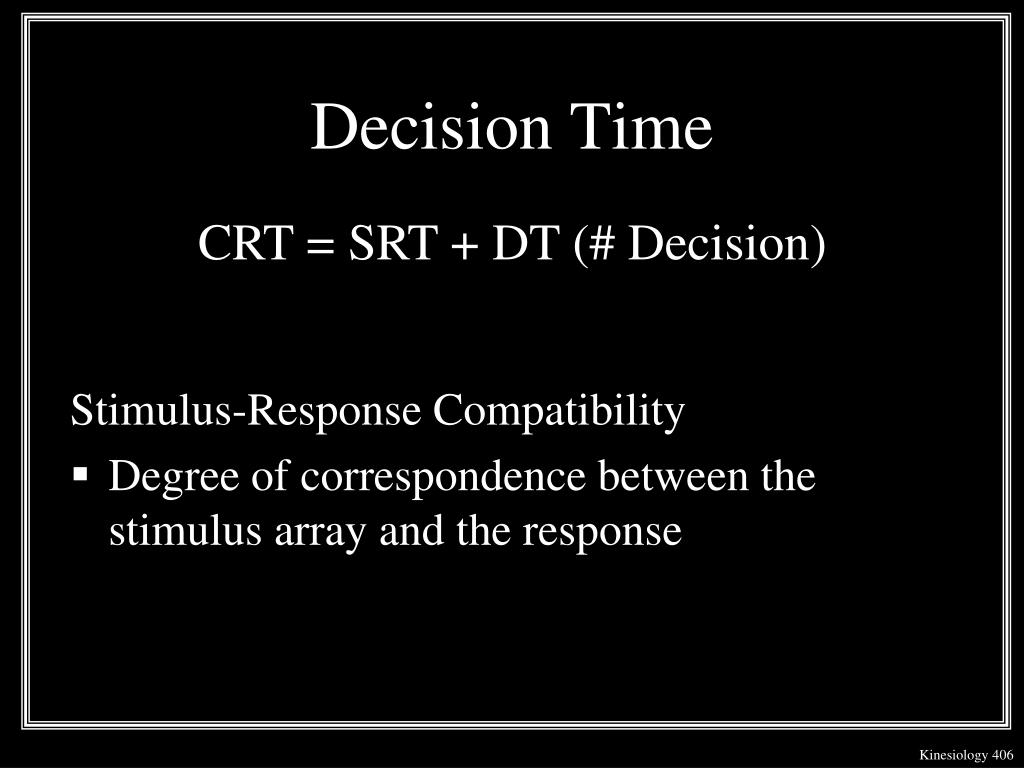 Decision Time

CRT = SRT + DT (# Decision)

Stimulus-Response Compatibility

▪ Degree of correspondence between the stimulus array and the response

Kinesiology 406